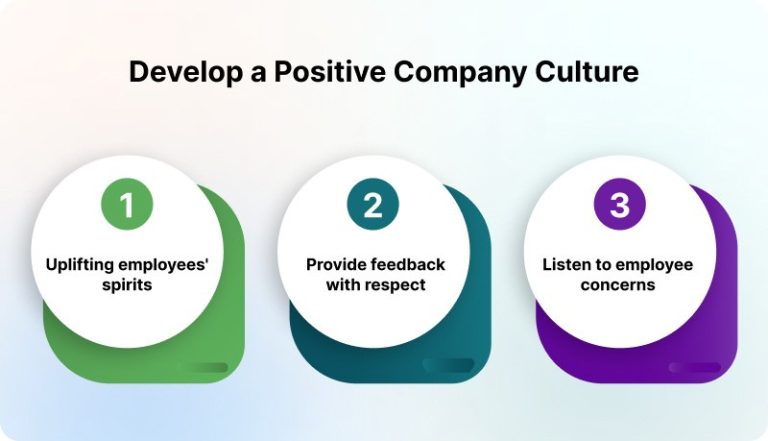 Develop a Positive Company Culture

1

Uplifting employees' spirits

2

Provide feedback with respect

3

Listen to employee concerns